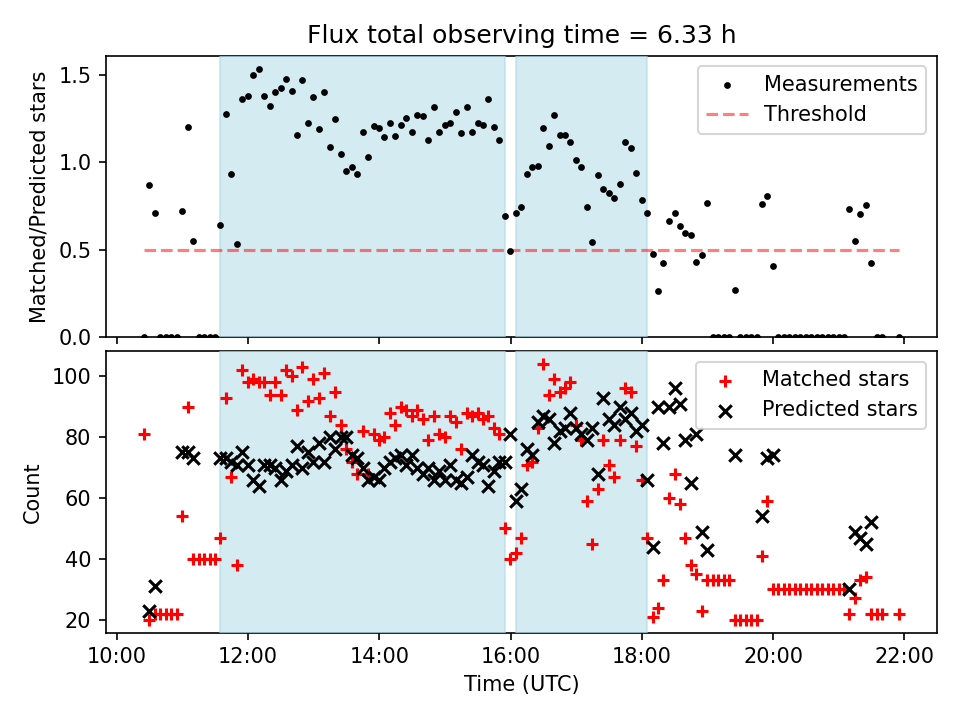 Flux total observing time = 6.33 h

Matched/Predicted stars

1.5
1.0
0.5
0.0

Measurements
Threshold

Count

100
80
60
40
20

Matched stars
Predicted stars

10:00
12:00
14:00
16:00
18:00
20:00
22:00

Time (UTC)